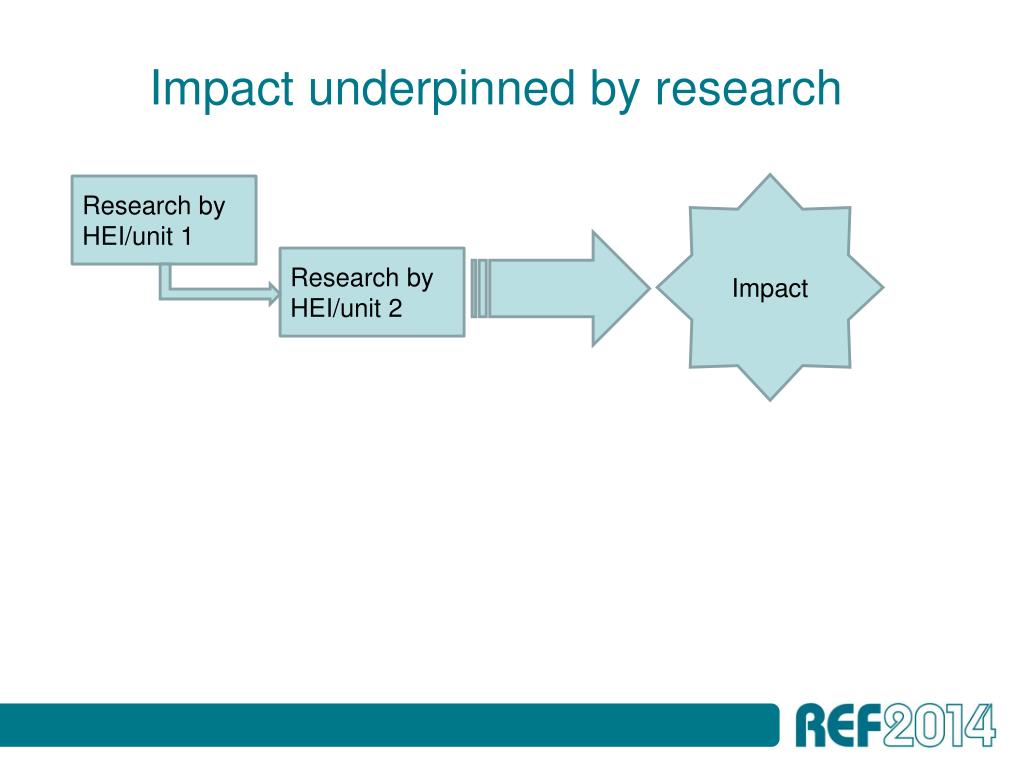 Impact underpinned by research

Research by HEI/unit 1

Research by HEI/unit 2

Impact

REF2014